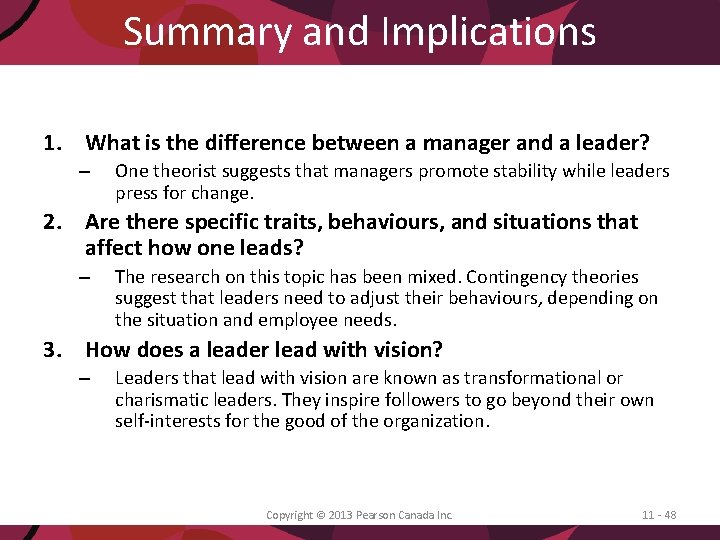 Summary and Implications

1. What is the difference between a manager and a leader?
– One theorist suggests that managers promote stability while leaders press for change.

2. Are there specific traits, behaviours, and situations that affect how one leads?
– The research on this topic has been mixed. Contingency theories suggest that leaders need to adjust their behaviours, depending on the situation and employee needs.

3. How does a leader lead with vision?
– Leaders that lead with vision are known as transformational or charismatic leaders. They inspire followers to go beyond their own self-interests for the good of the organization.

Copyright © 2013 Pearson Canada Inc.

11 - 48